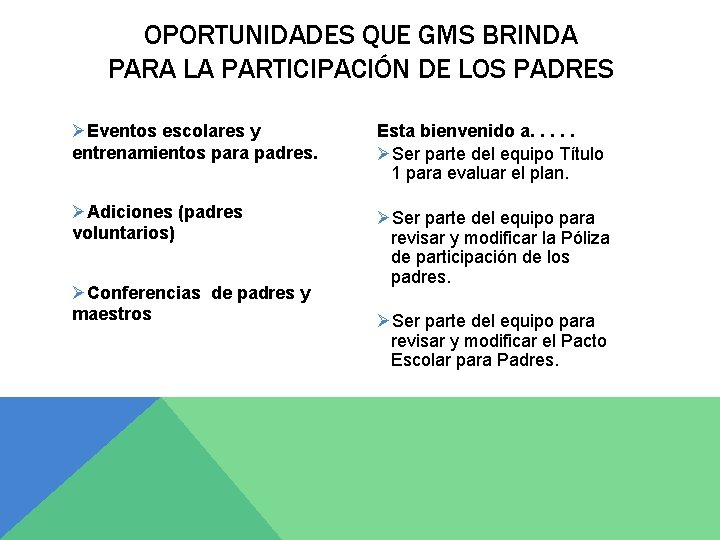 OPORTUNIDADES QUE GMS BRINDA PARA LA PARTICIPACIÓN DE LOS PADRES

➢Eventos escolares y entrenamientos para padres.

➢Adiciones (padres voluntarios)

➢Conferencias de padres y maestros

Esta bienvenido a. . . . .

➢Ser parte del equipo Título 1 para evaluar el plan.

➢Ser parte del equipo para revisar y modificar la Póliza de participación de los padres.

➢Ser parte del equipo para revisar y modificar el Pacto Escolar para Padres.